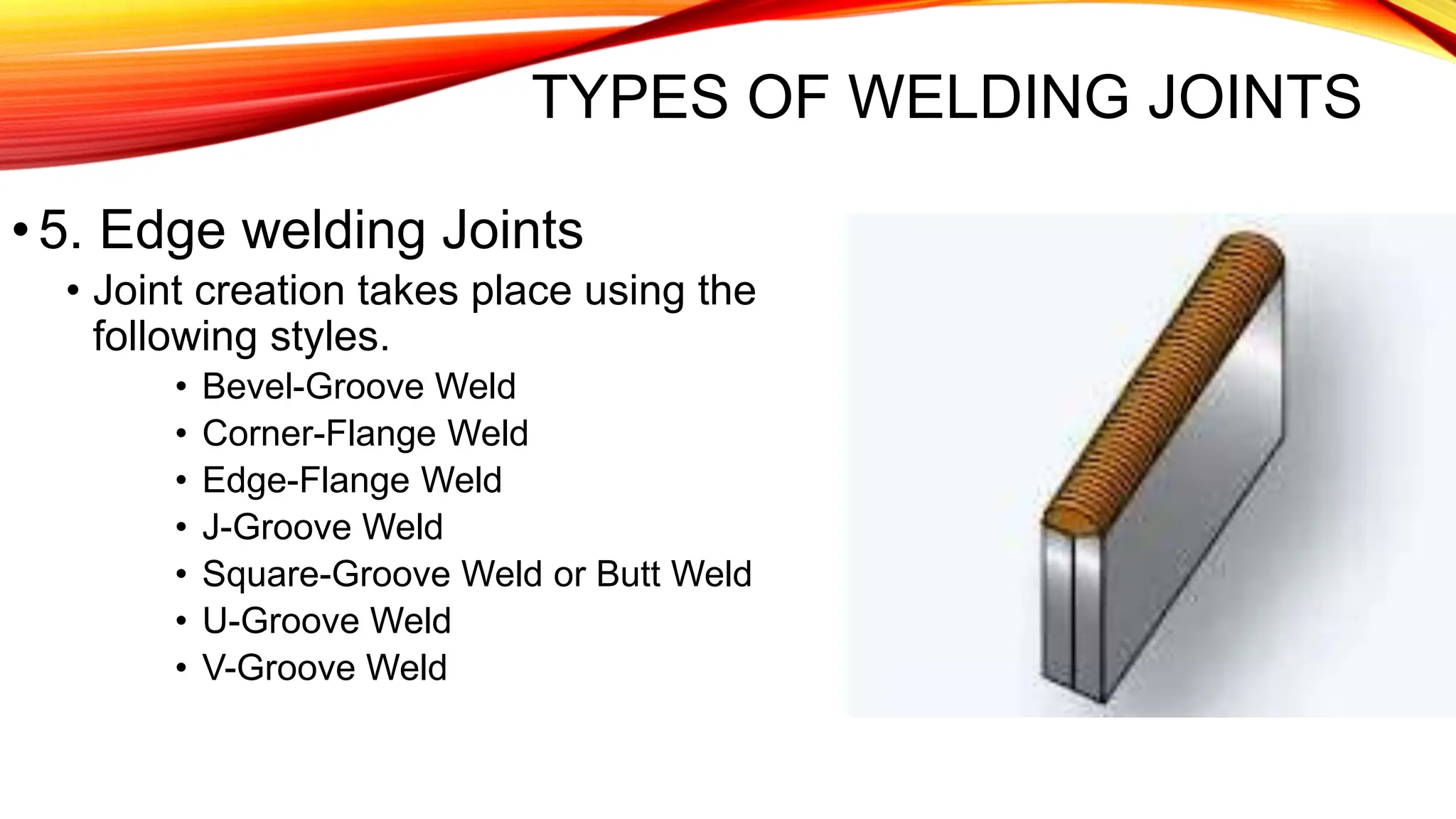 TYPES OF WELDING JOINTS

• 5. Edge welding Joints
  • Joint creation takes place using the following styles.
    • Bevel-Groove Weld
    • Corner-Flange Weld
    • Edge-Flange Weld
    • J-Groove Weld
    • Square-Groove Weld or Butt Weld
    • U-Groove Weld
    • V-Groove Weld